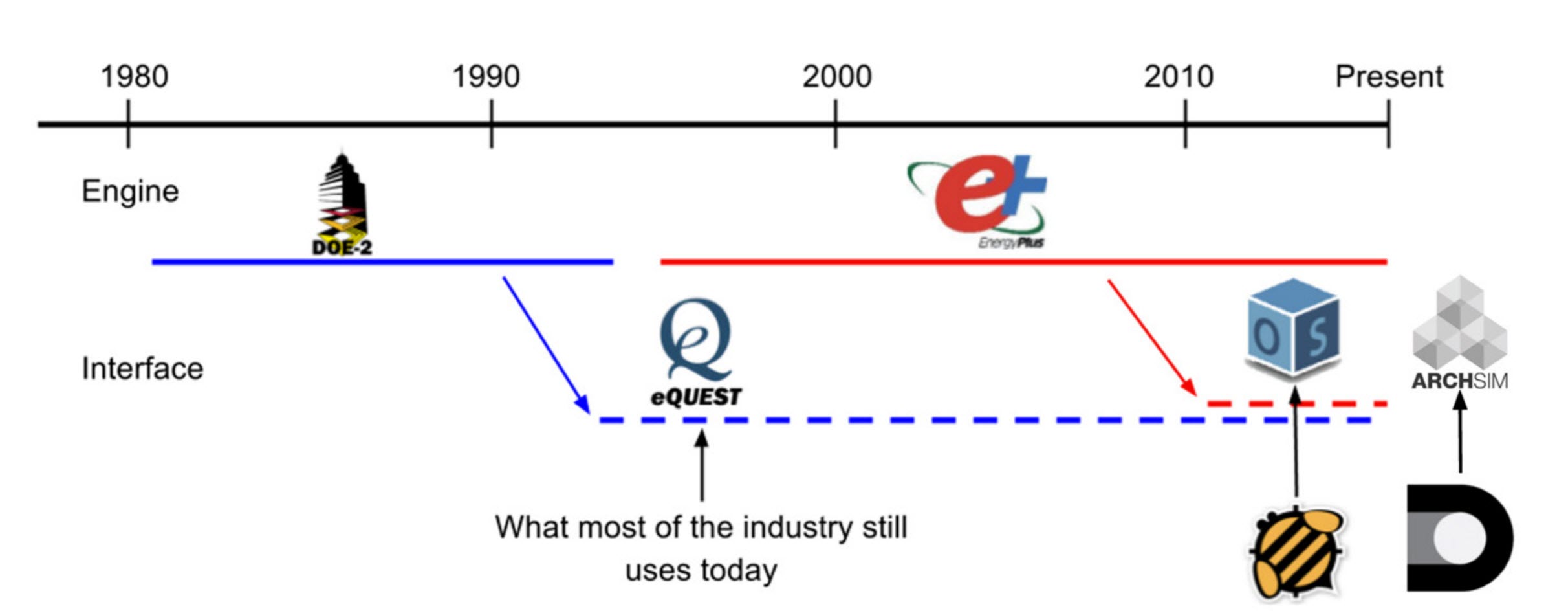 1980
1990
2000
2010
Present

Engine

DOE-2

e+ EnergyPlus

Interface

eQUEST

OS

ARCHSIM

What most of the industry still uses today